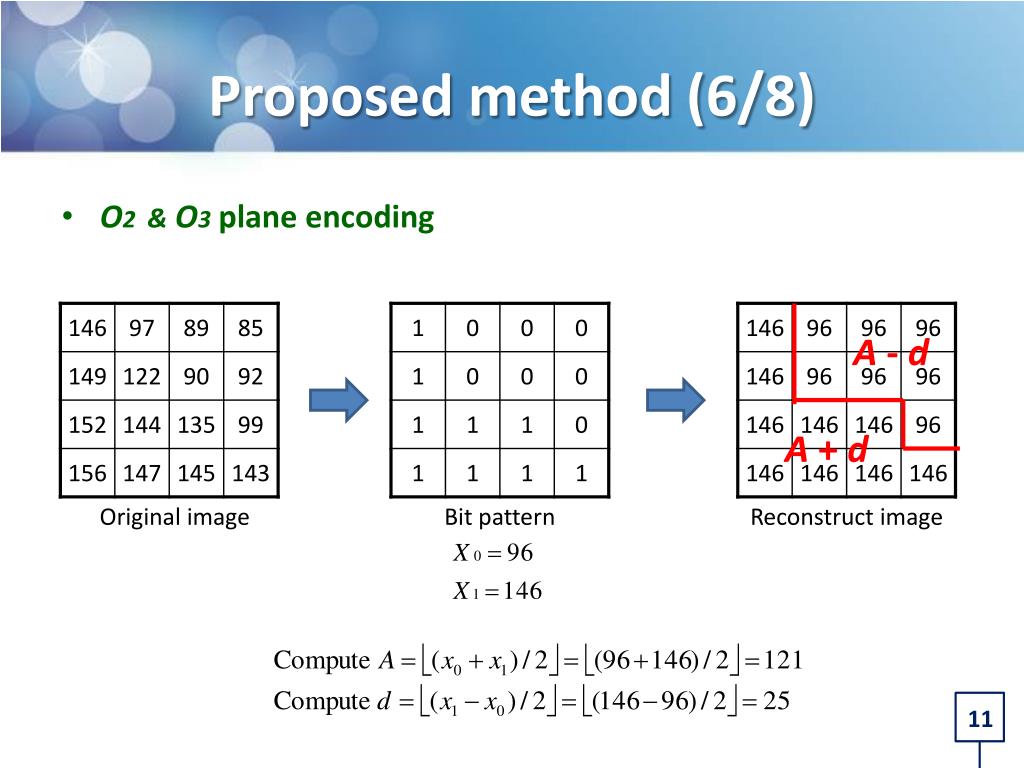 Proposed method (6/8)

• $O_2$ & $O_3$ plane encoding

| 146 | 97 | 89 | 85 |
|---|---|---|---|
| 149 | 122 | 90 | 92 |
| 152 | 144 | 135 | 99 |
| 156 | 147 | 145 | 143 |

Original image

| 1 | 0 | 0 | 0 |
|---|---|---|---|
| 1 | 0 | 0 | 0 |
| 1 | 1 | 1 | 0 |
| 1 | 1 | 1 | 1 |

Bit pattern

| 146 | 96 | 96 | 96 |
|---|---|---|---|
| 146 | 96 | 96 | 96 |
| 146 | 146 | 146 | 96 |
| 146 | 146 | 146 | 146 |

A - d

A + d

Reconstruct image

$X_0 = 96$

$X_1 = 146$

Compute $A = \lfloor (x_0 + x_1)/2 \rfloor = \lfloor (96+146)/2 \rfloor = 121$

Compute $d = \lfloor (x_1 - x_0)/2 \rfloor = \lfloor (146-96)/2 \rfloor = 25$

11